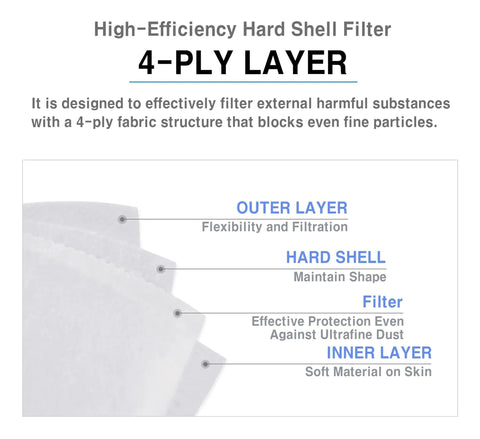 High-Efficiency Hard Shell Filter

4-PLY LAYER

It is designed to effectively filter external harmful substances with a 4-ply fabric structure that blocks even fine particles.

OUTER LAYER
Flexibility and Filtration

HARD SHELL
Maintain Shape

Filter
Effective Protection Even Against Ultrafine Dust

INNER LAYER
Soft Material on Skin